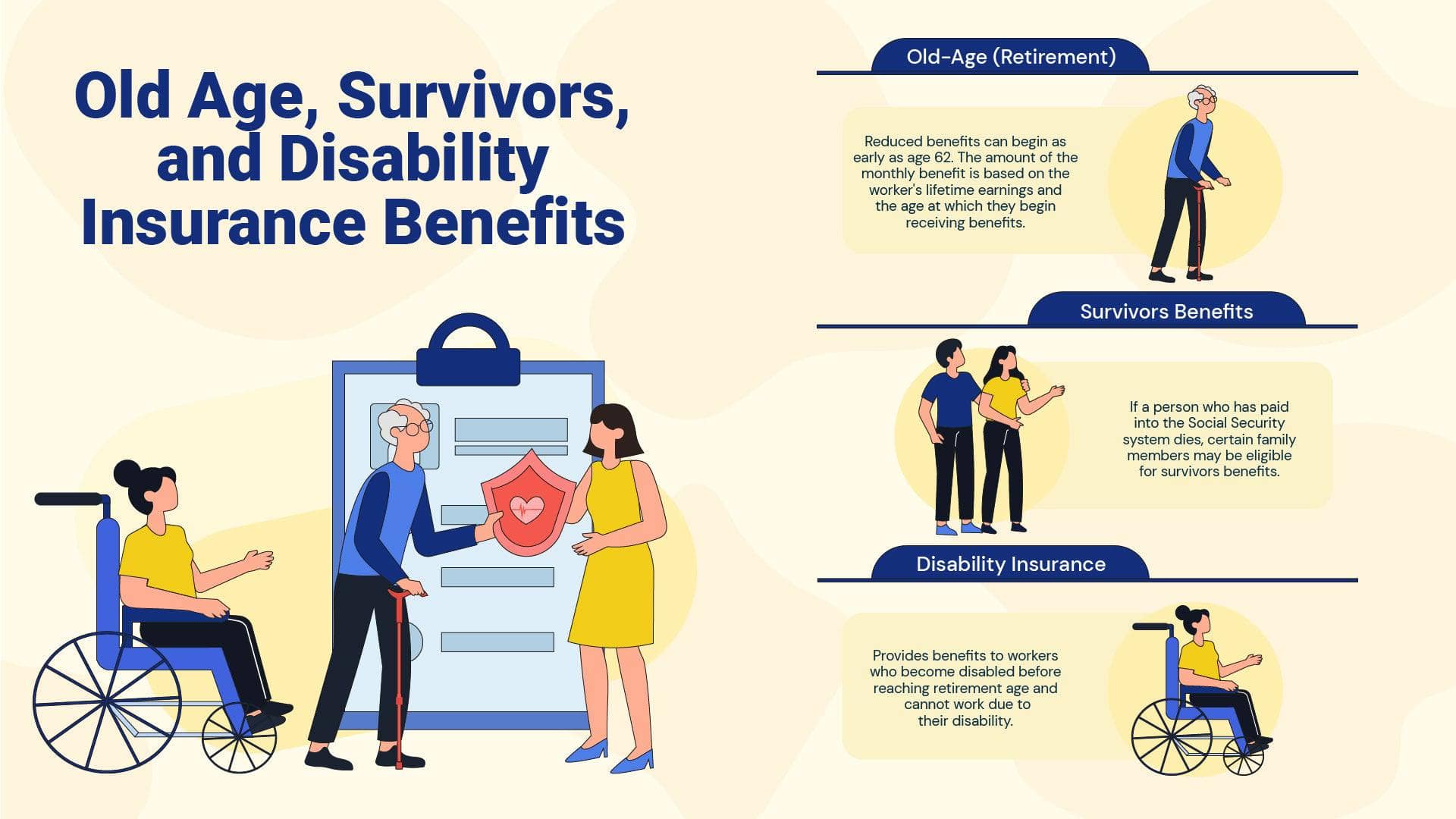 Old Age, Survivors, and Disability Insurance Benefits

Old-Age (Retirement)

Reduced benefits can begin as early as age 62. The amount of the monthly benefit is based on the worker's lifetime earnings and the age at which they begin receiving benefits.

Survivors Benefits

If a person who has paid into the Social Security system dies, certain family members may be eligible for survivors benefits.

Disability Insurance

Provides benefits to workers who become disabled before reaching retirement age and cannot work due to their disability.